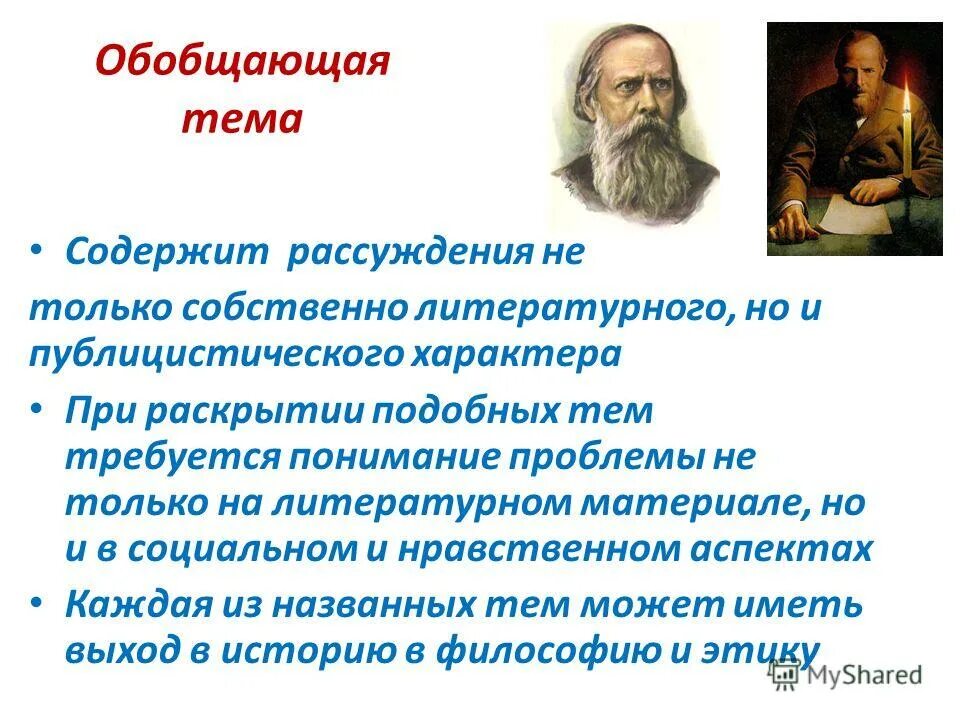 Обобщающая тема

• Содержит рассуждения не только собственно литературного, но и публицистического характера

• При раскрытии подобных тем требуется понимание проблемы не только на литературном материале, но и в социальном и нравственном аспектах

• Каждая из названных тем может иметь выход в историю в философию и этику

MyShared